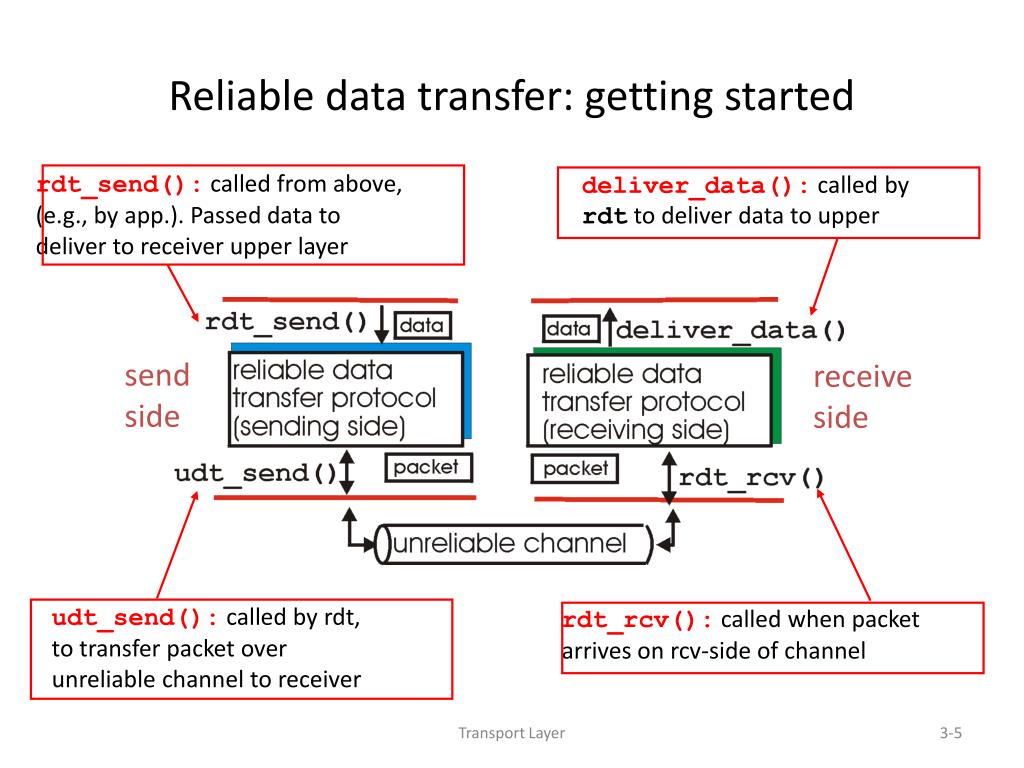 Reliable data transfer: getting started

rdt_send(): called from above, (e.g., by app.). Passed data to deliver to receiver upper layer

deliver_data(): called by rdt to deliver data to upper

rdt_send() data

data deliver_data()

send side

reliable data transfer protocol (sending side)

reliable data transfer protocol (receiving side)

receive side

udt_send() packet

packet rdt_rcv()

unreliable channel

udt_send(): called by rdt, to transfer packet over unreliable channel to receiver

rdt_rcv(): called when packet arrives on rcv-side of channel

Transport Layer

3-5